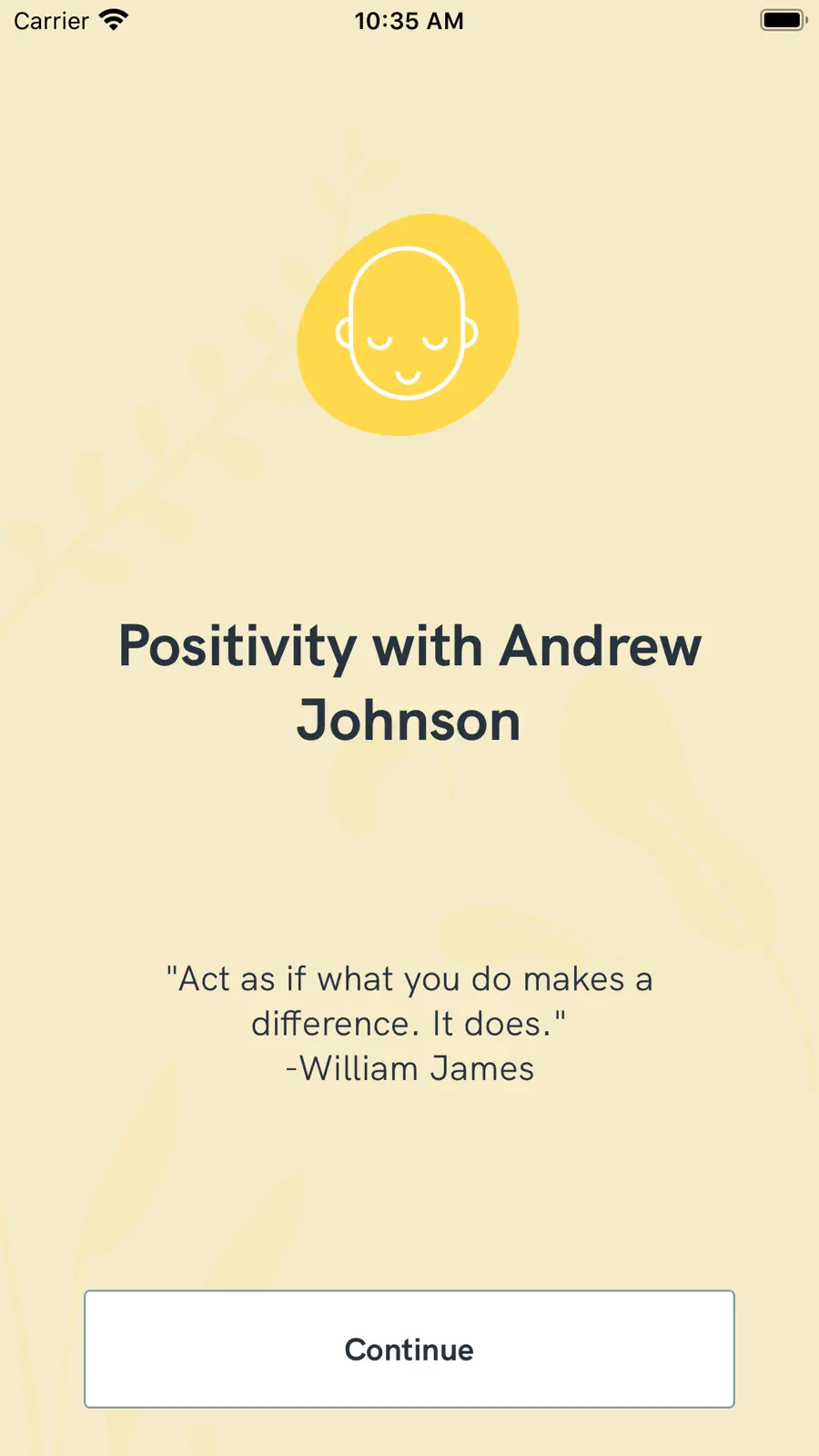 Carrier 10:35 AM

Positivity with Andrew Johnson

"Act as if what you do makes a difference. It does."
-William James

Continue